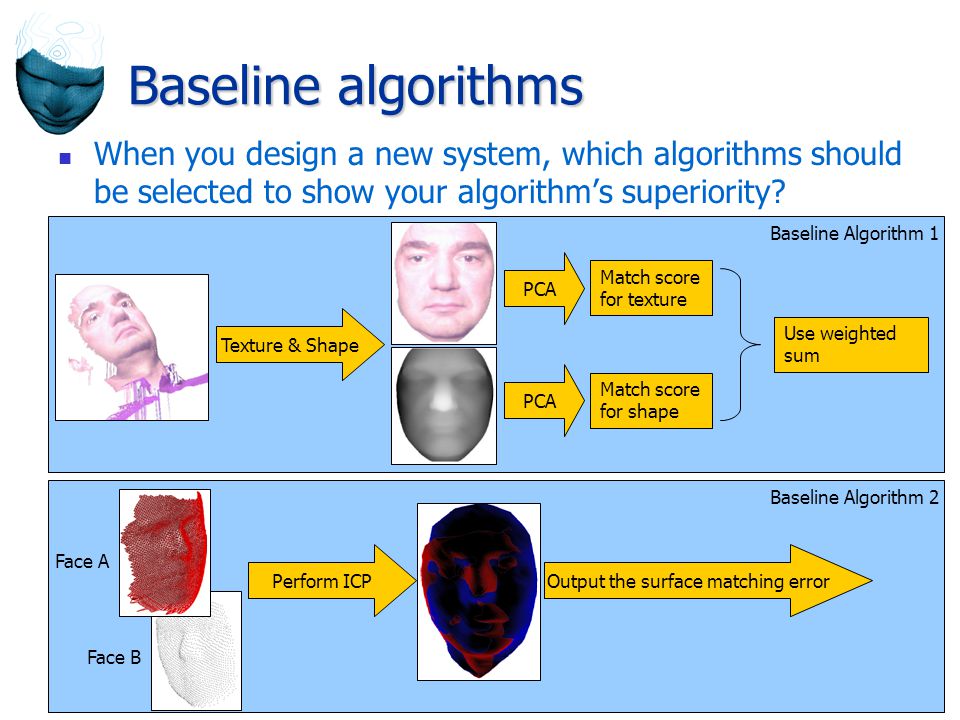 Baseline algorithms

When you design a new system, which algorithms should be selected to show your algorithm's superiority?

Baseline Algorithm 1

Texture & Shape

PCA

Match score for texture

PCA

Match score for shape

Use weighted sum

Baseline Algorithm 2

Face A

Face B

Perform ICP

Output the surface matching error